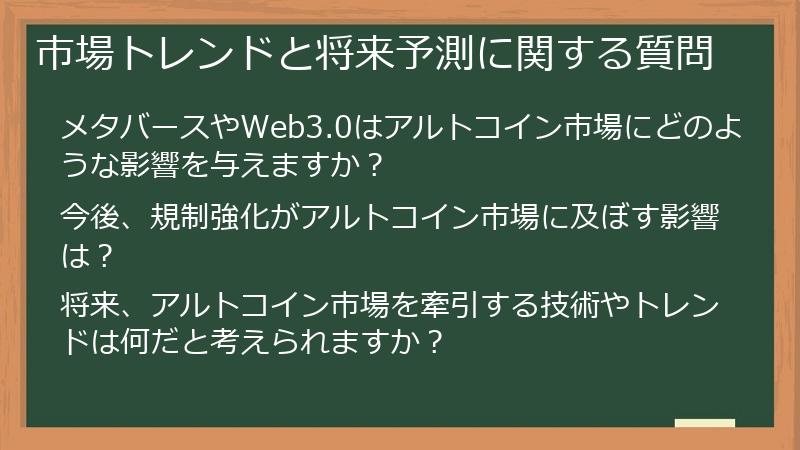 市場トレンドと将来予測に関する質問

メタバースやWeb3.0はアルトコイン市場にどのような影響を与えますか？

今後、規制強化がアルトコイン市場に及ぼす影響は？

将来、アルトコイン市場を牽引する技術やトレンドは何だと考えられますか？